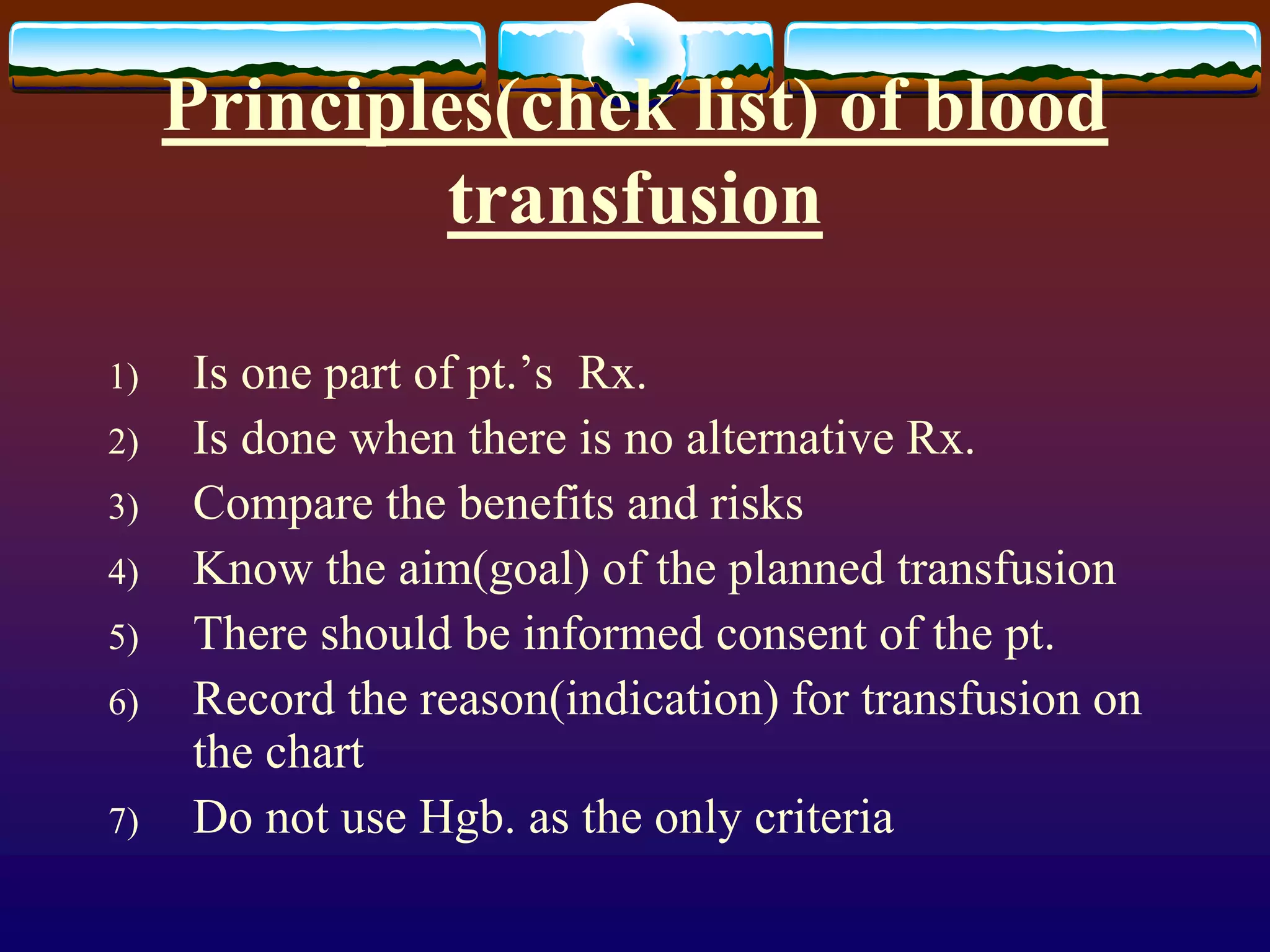 Principles(chek list) of blood transfusion

1) Is one part of pt.’s Rx.
2) Is done when there is no alternative Rx.
3) Compare the benefits and risks
4) Know the aim(goal) of the planned transfusion
5) There should be informed consent of the pt.
6) Record the reason(indication) for transfusion on the chart
7) Do not use Hgb. as the only criteria